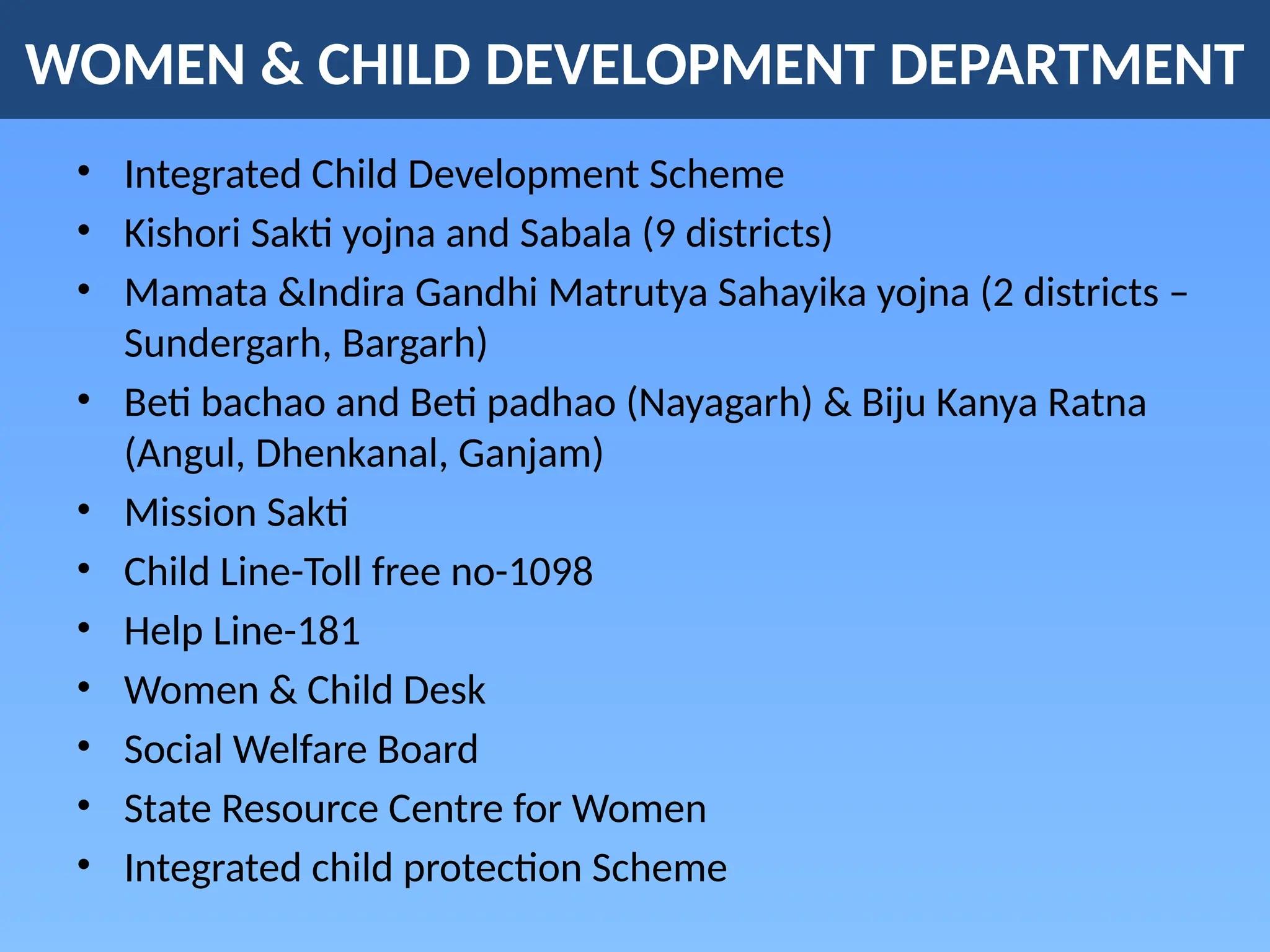 WOMEN & CHILD DEVELOPMENT DEPARTMENT

• Integrated Child Development Scheme
• Kishori Sakti yojna and Sabala (9 districts)
• Mamata &Indira Gandhi Matrutya Sahayika yojna (2 districts – Sundergarh, Bargarh)
• Beti bachao and Beti padhao (Nayagarh) & Biju Kanya Ratna (Angul, Dhenkanal, Ganjam)
• Mission Sakti
• Child Line-Toll free no-1098
• Help Line-181
• Women & Child Desk
• Social Welfare Board
• State Resource Centre for Women
• Integrated child protection Scheme